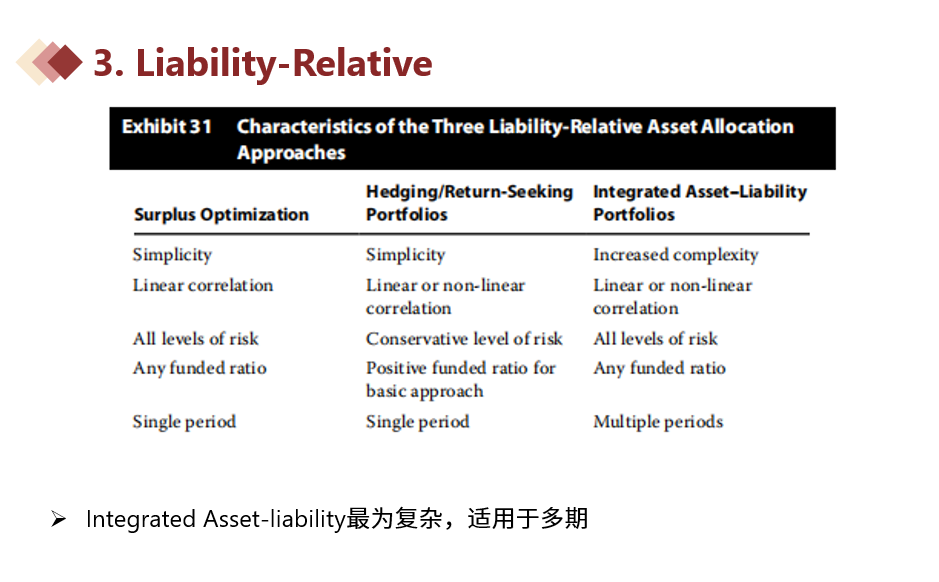 3. Liability-Relative

Exhibit 31 Characteristics of the Three Liability-Relative Asset Allocation Approaches

| Surplus Optimization | Hedging/Return-Seeking Portfolios | Integrated Asset–Liability Portfolios |
|---|---|---|
| Simplicity | Simplicity | Increased complexity |
| Linear correlation | Linear or non-linear correlation | Linear or non-linear correlation |
| All levels of risk | Conservative level of risk | All levels of risk |
| Any funded ratio | Positive funded ratio for basic approach | Any funded ratio |
| Single period | Single period | Multiple periods |

➢ Integrated Asset-liability最为复杂，适用于多期